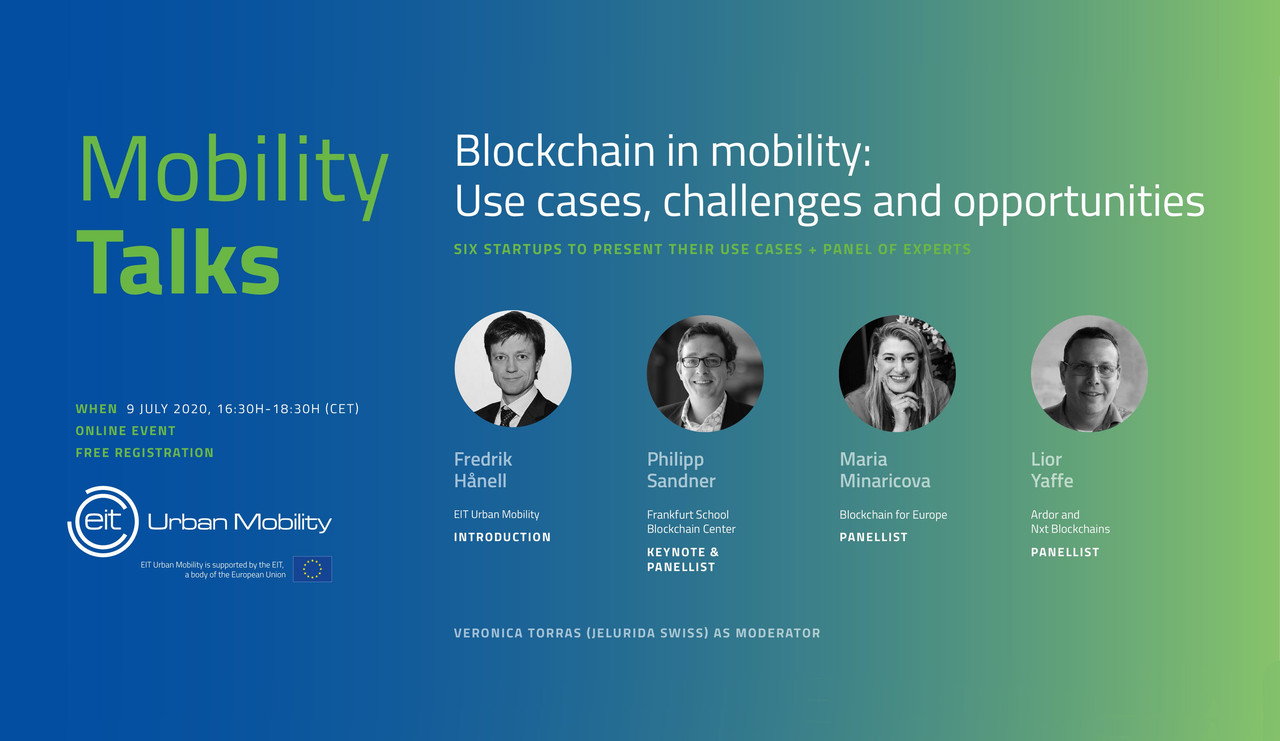 Mobility
Talks

WHEN 9 JULY 2020, 16:30H-18:30H (CET)
ONLINE EVENT
FREE REGISTRATION

eit Urban Mobility

EIT Urban Mobility is supported by the EIT, a body of the European Union

Blockchain in mobility:
Use cases, challenges and opportunities

SIX STARTUPS TO PRESENT THEIR USE CASES + PANEL OF EXPERTS

Fredrik Hånell
EIT Urban Mobility
INTRODUCTION

Philipp Sandner
Frankfurt School Blockchain Center
KEYNOTE & PANELLIST

Maria Minaricova
Blockchain for Europe
PANELLIST

Lior Yaffe
Ardor and Nxt Blockchains
PANELLIST

VERONICA TORRAS (JELURIDA SWISS) AS MODERATOR